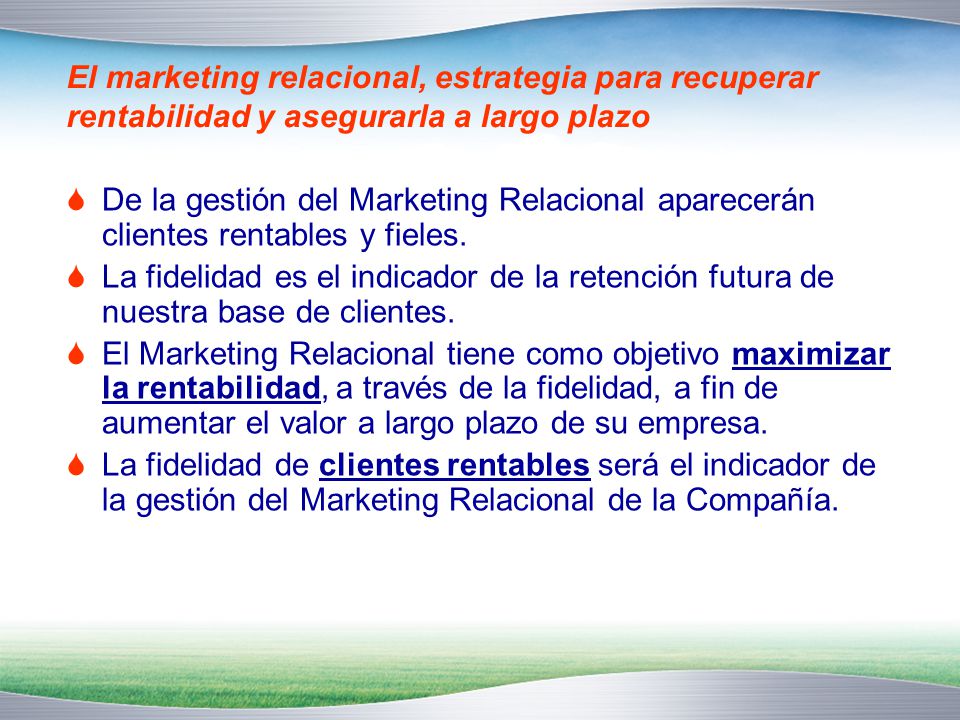 El marketing relacional, estrategia para recuperar rentabilidad y asegurarla a largo plazo

De la gestión del Marketing Relacional aparecerán clientes rentables y fieles.

La fidelidad es el indicador de la retención futura de nuestra base de clientes.

El Marketing Relacional tiene como objetivo maximizar la rentabilidad, a través de la fidelidad, a fin de aumentar el valor a largo plazo de su empresa.

La fidelidad de clientes rentables será el indicador de la gestión del Marketing Relacional de la Compañía.